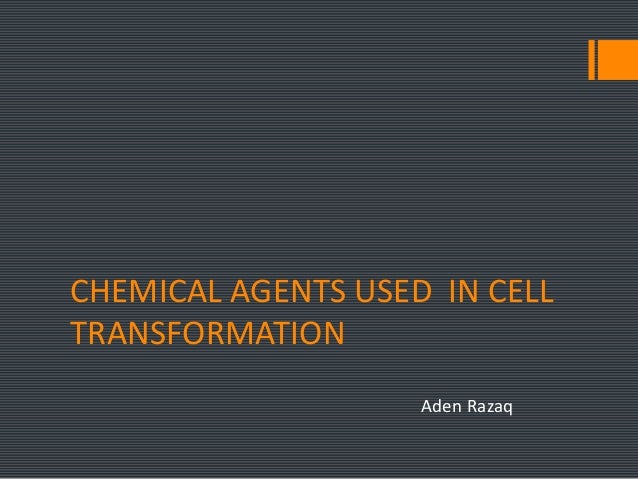 CHEMICAL AGENTS USED IN CELL TRANSFORMATION

Aden Razaq